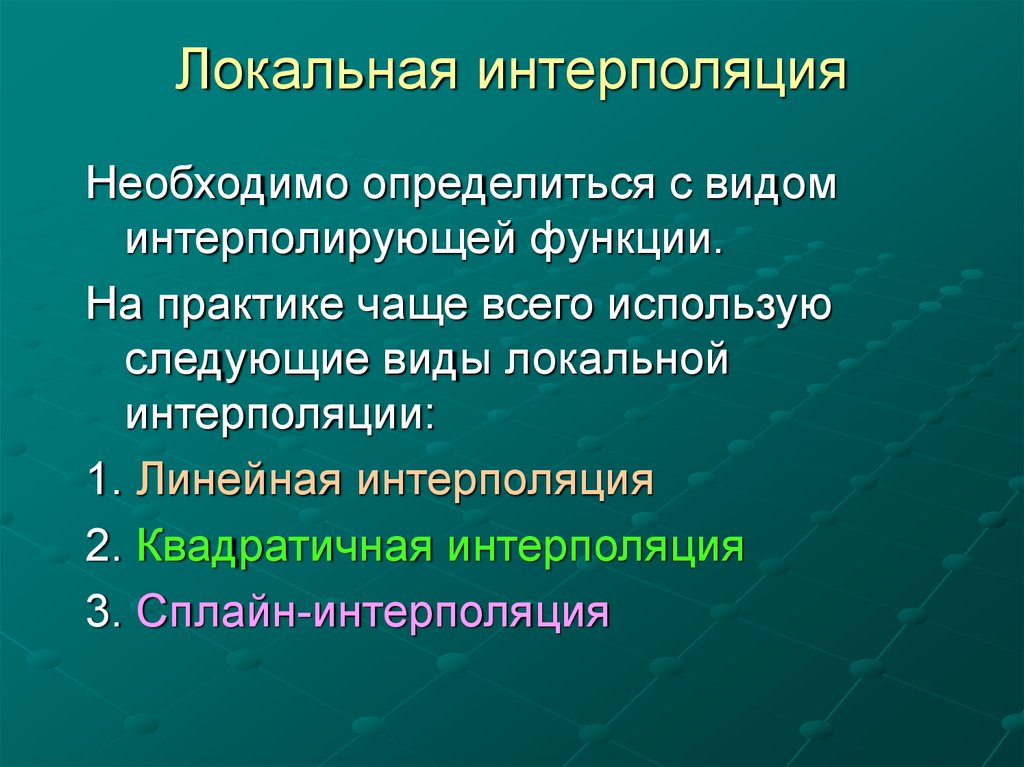 Локальная интерполяция

Необходимо определиться с видом интерполирующей функции.

На практике чаще всего использую следующие виды локальной интерполяции:

1. Линейная интерполяция

2. Квадратичная интерполяция

3. Сплайн-интерполяция